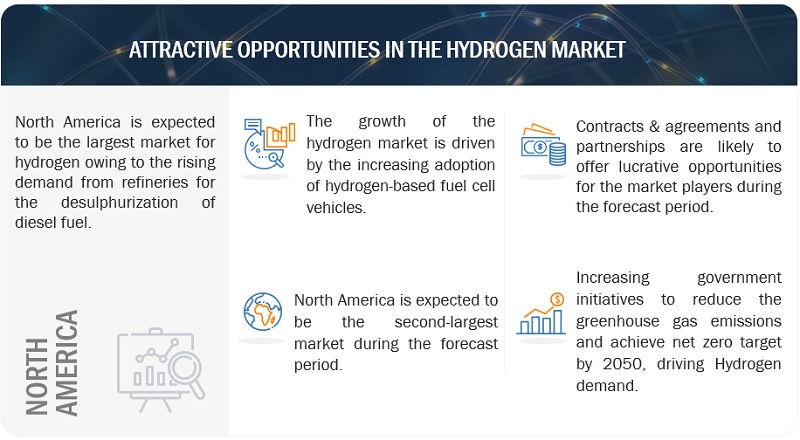 ATTRACTIVE OPPORTUNITIES IN THE HYDROGEN MARKET

North America is expected to be the largest market for hydrogen owing to the rising demand from refineries for the desulphurization of diesel fuel.

NORTH AMERICA

The growth of the hydrogen market is driven by the increasing adoption of hydrogen-based fuel cell vehicles.

North America is expected to be the second-largest market during the forecast period.

Contracts & agreements and partnerships are likely to offer lucrative opportunities for the market players during the forecast period.

Increasing government initiatives to reduce the greenhouse gas emissions and achieve net zero target by 2050, driving Hydrogen demand.